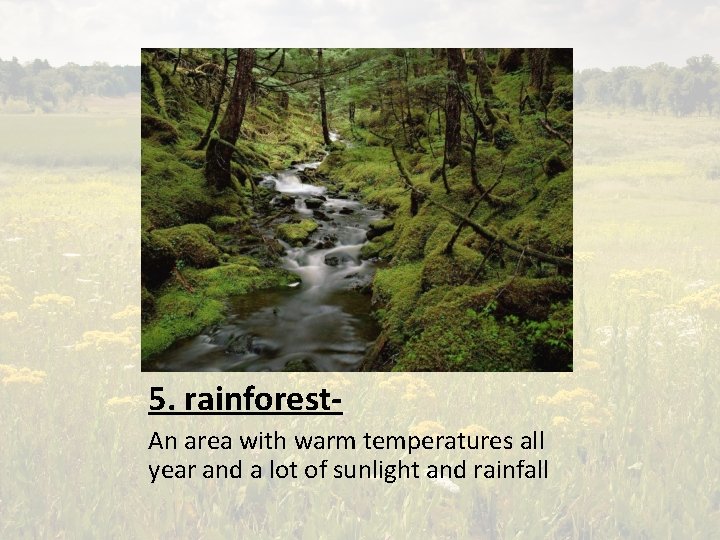 5. rainforest-

An area with warm temperatures all year and a lot of sunlight and rainfall